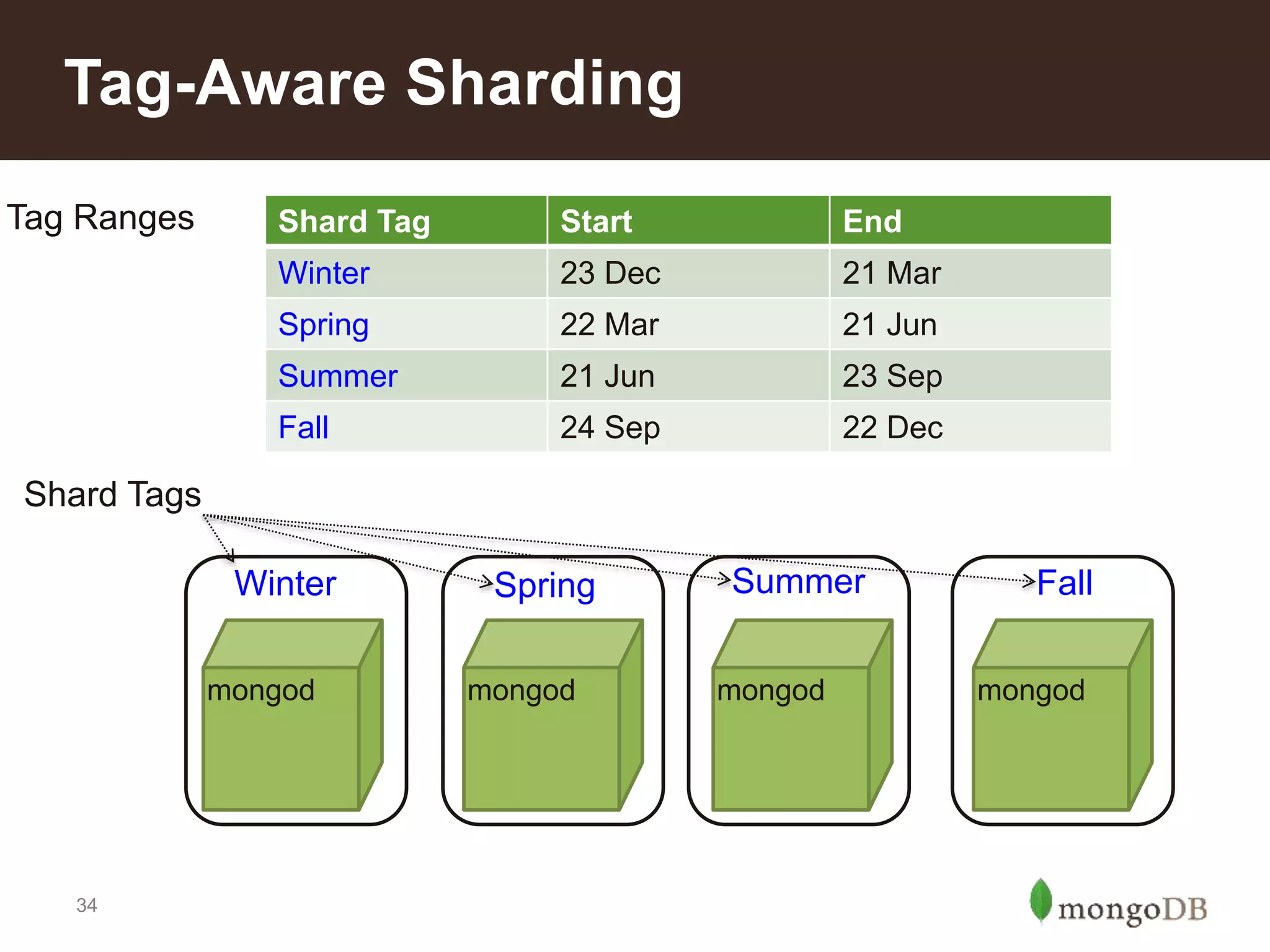 Tag-Aware Sharding

Tag Ranges

| Shard Tag | Start | End |
|---|---|---|
| Winter | 23 Dec | 21 Mar |
| Spring | 22 Mar | 21 Jun |
| Summer | 21 Jun | 23 Sep |
| Fall | 24 Sep | 22 Dec |

Shard Tags

Winter
mongod

Spring
mongod

Summer
mongod

Fall
mongod

34

mongoDB